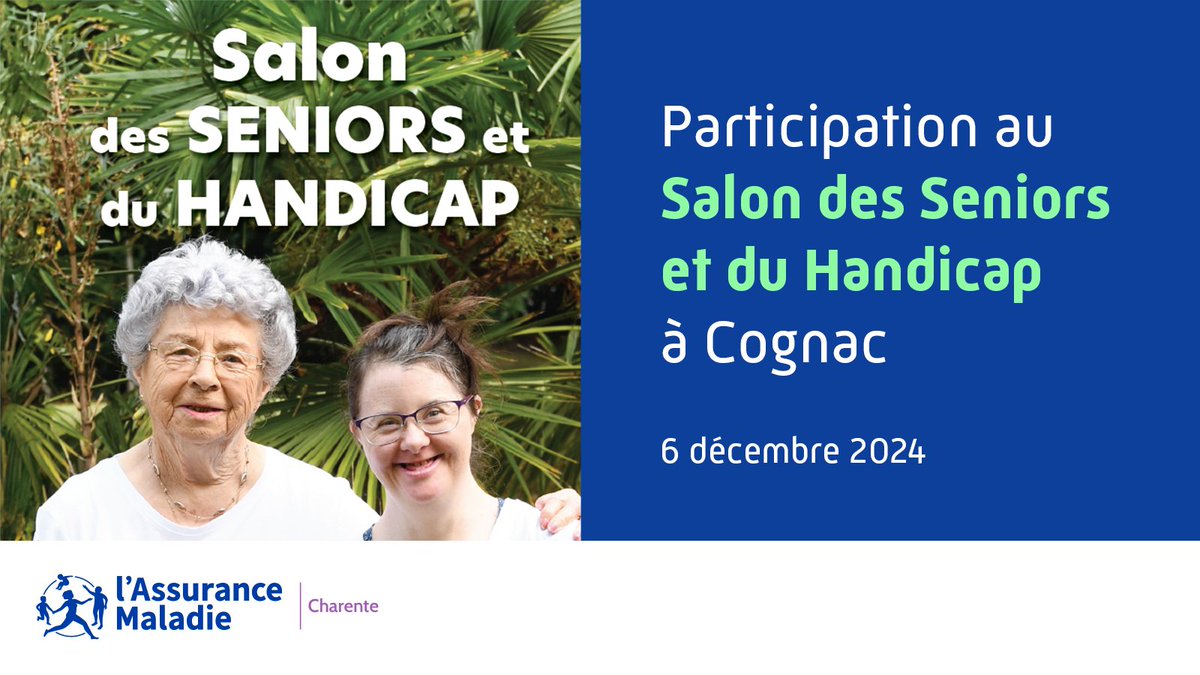 Salon des SENIORS et du HANDICAP

Participation au Salon des Seniors et du Handicap à Cognac

6 décembre 2024

l'Assurance Maladie

Charente